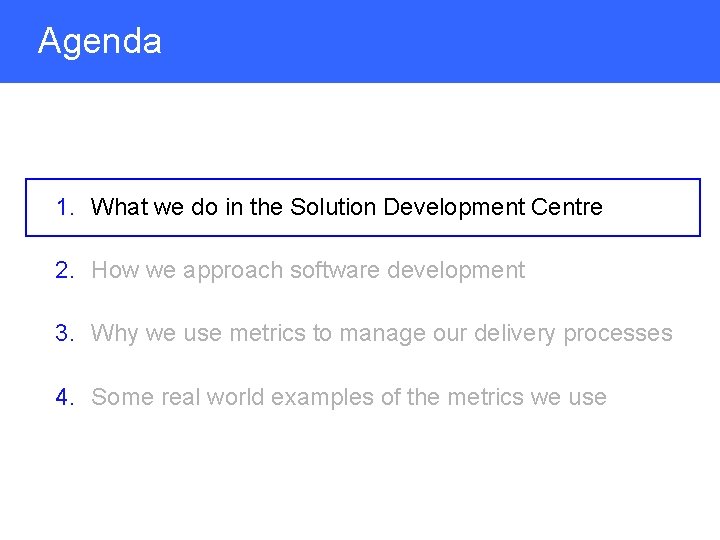 Agenda

1. What we do in the Solution Development Centre

2. How we approach software development

3. Why we use metrics to manage our delivery processes

4. Some real world examples of the metrics we use